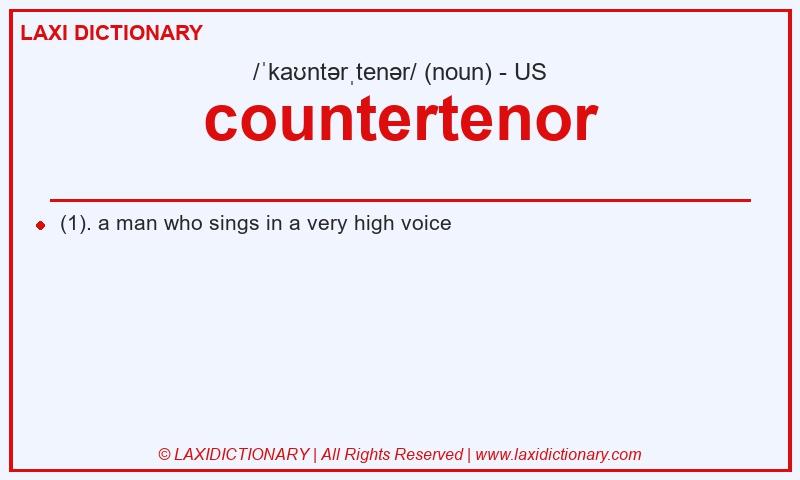 LAXI DICTIONARY

/ˈkaʊntərˌtenər/ (noun) - US

countertenor

(1). a man who sings in a very high voice

© LAXIDICTIONARY | All Rights Reserved | www.laxidictionary.com